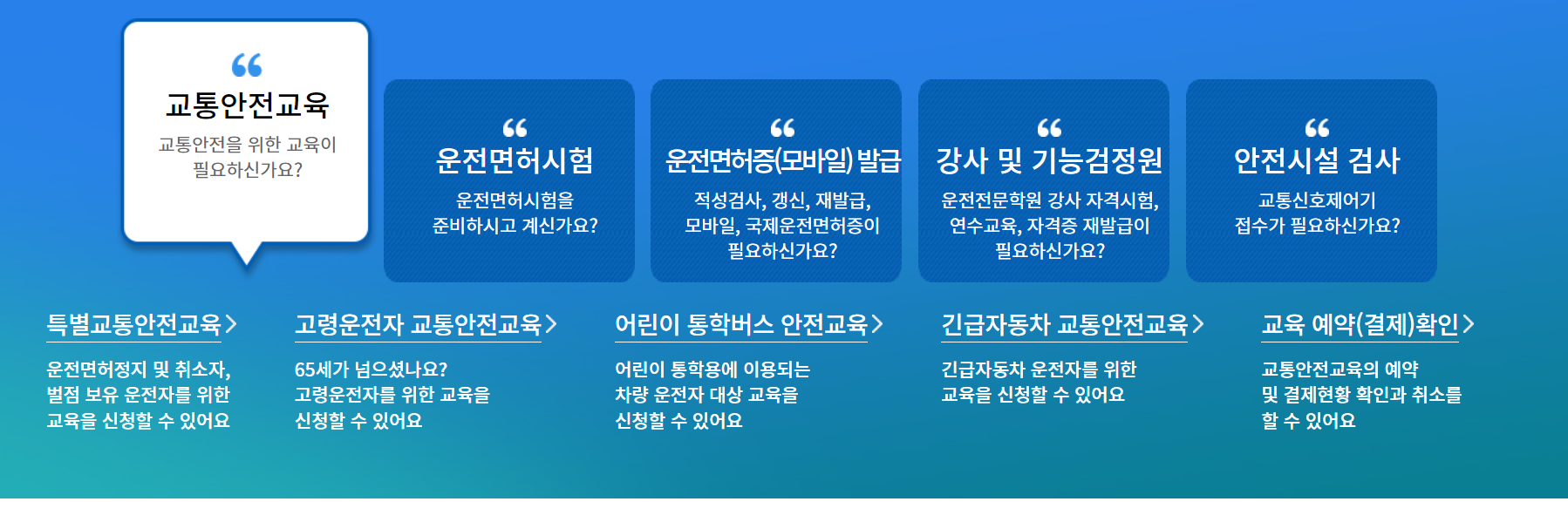 “
교통안전교육
교통안전을 위한 교육이 필요하신가요?

“
운전면허시험
운전면허시험을 준비하시고 계신가요?

“
운전면허증(모바일) 발급
적성검사, 갱신, 재발급, 모바일, 국제운전면허증이 필요하신가요?

“
강사 및 기능검정원
운전전문학원 강사 자격시험, 연수교육, 자격증 재발급이 필요하신가요?

“
안전시설 검사
교통신호제어기 접수가 필요하신가요?

특별교통안전교육 >
운전면허정지 및 취소자, 벌점 보유 운전자를 위한 교육을 신청할 수 있어요

고령운전자 교통안전교육 >
65세가 넘으셨나요? 고령운전자를 위한 교육을 신청할 수 있어요

어린이 통학버스 안전교육 >
어린이 통학용에 이용되는 차량 운전자 대상 교육을 신청할 수 있어요

긴급자동차 교통안전교육 >
긴급자동차 운전자를 위한 교육을 신청할 수 있어요

교육 예약(결제)확인 >
교통안전교육의 예약 및 결제현황 확인과 취소를 할 수 있어요